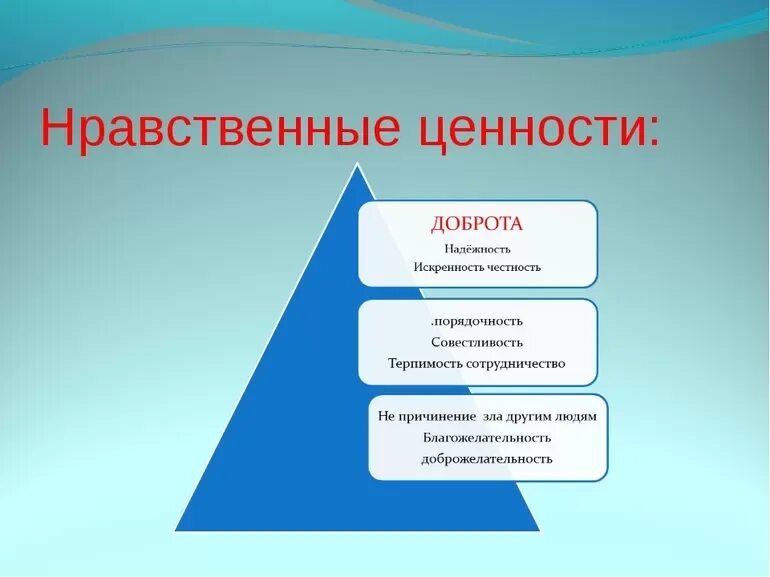 Нравственные ценности:

ДОБРОТА
Надёжность
Искренность честность

.порядочность
Совестливость
Терпимость сотрудничество

Не причинение зла другим людям
Благожелательность
доброжелательность